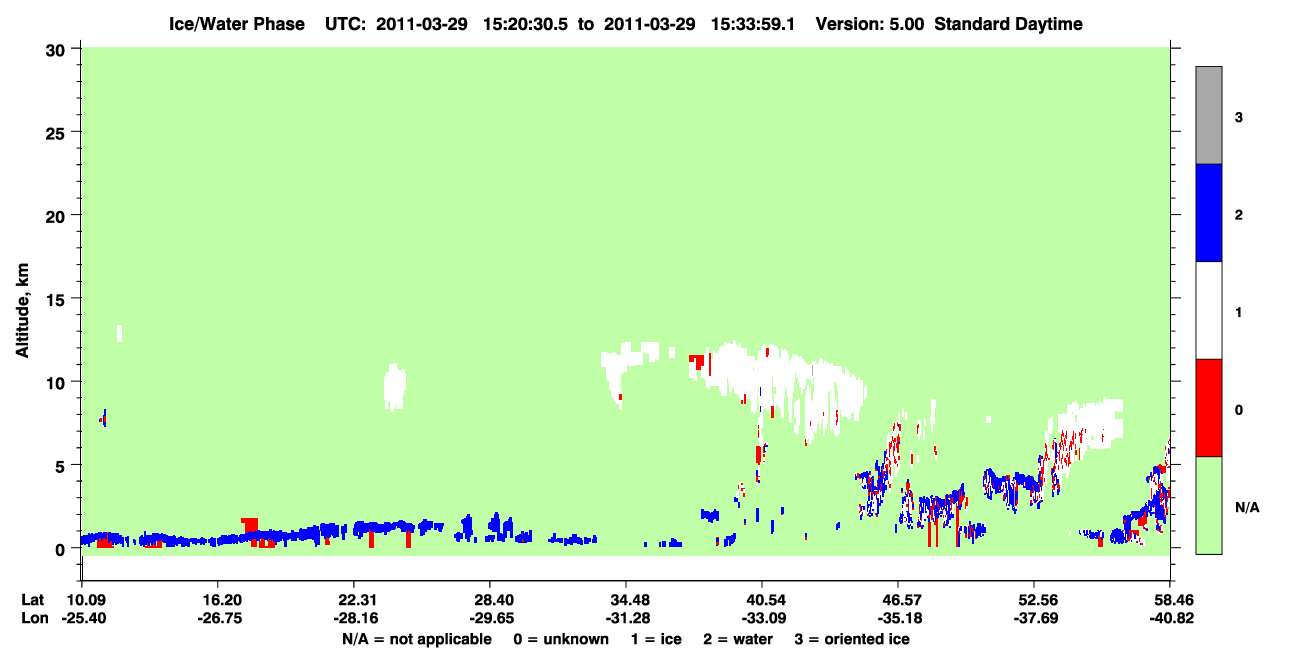 Ice/Water Phase UTC: 2011-03-29 15:20:30.5 to 2011-03-29 15:33:59.1 Version: 5.00 Standard Daytime

Altitude, km

30
25
20
15
10
5
0

3
2
1
0
N/A

Lat 10.09 16.20 22.31 28.40 34.48 40.54 46.57 52.56 58.46
Lon -25.40 -26.75 -28.16 -29.65 -31.28 -33.09 -35.18 -37.69 -40.82

N/A = not applicable 0 = unknown 1 = ice 2 = water 3 = oriented ice